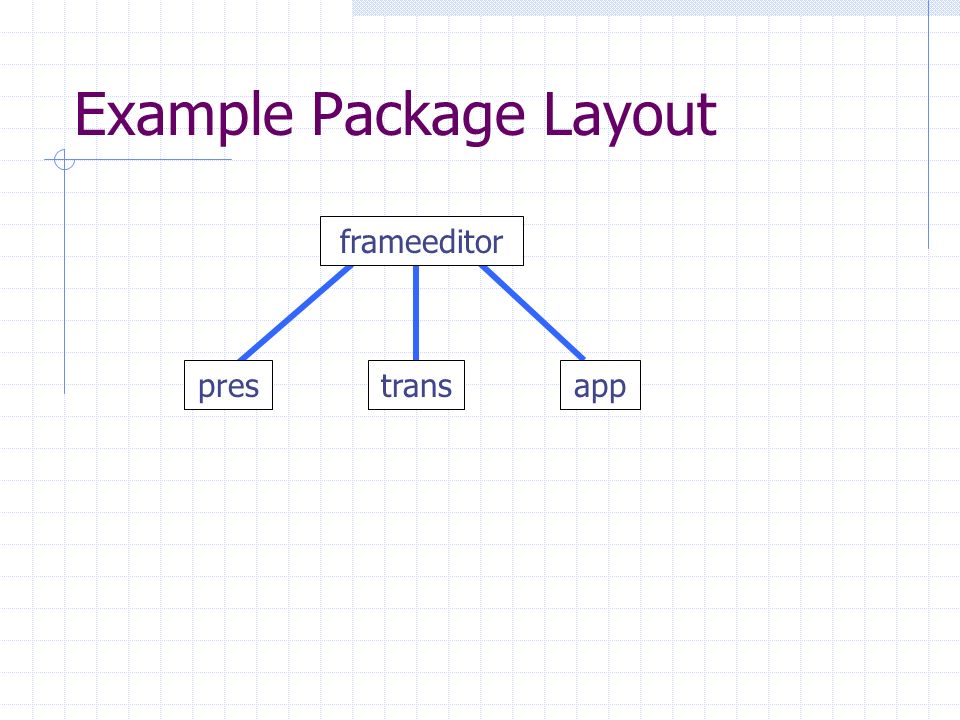 Example Package Layout

frameeditor

pres

trans

app